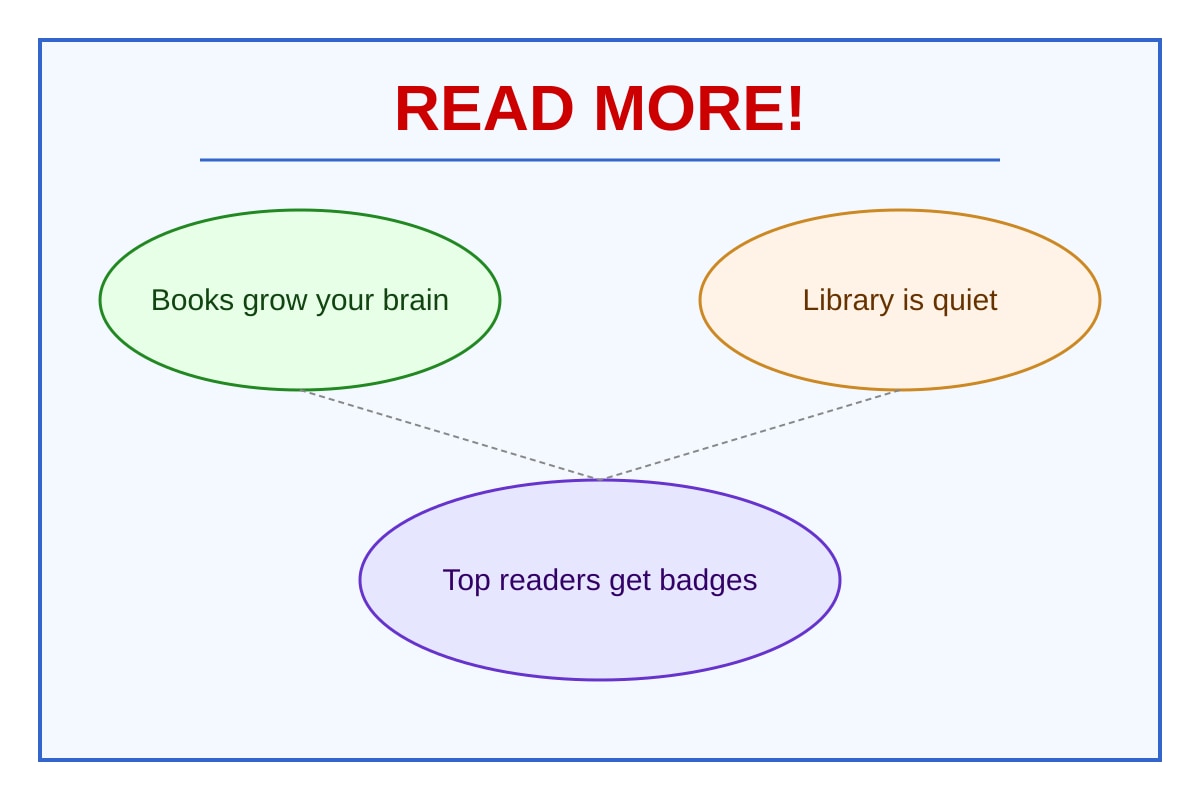 READ MORE!

Books grow your brain

Library is quiet

Top readers get badges